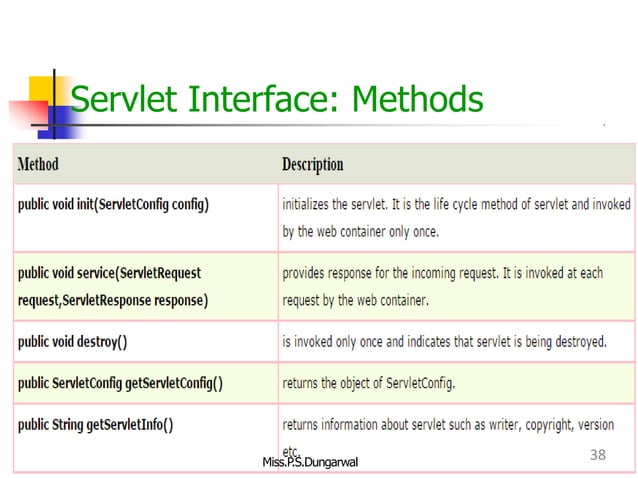 Servlet Interface: Methods

| Method | Description |
|---|---|
| public void init(ServletConfig config) | initializes the servlet. It is the life cycle method of servlet and invoked by the web container only once. |
| public void service(ServletRequest request,ServletResponse response) | provides response for the incoming request. It is invoked at each request by the web container. |
| public void destroy() | is invoked only once and indicates that servlet is being destroyed. |
| public ServletConfig getServletConfig() | returns the object of ServletConfig. |
| public String getServletInfo() | returns information about servlet such as writer, copyright, version etc. |

Miss.P.S.Dungarwal

38